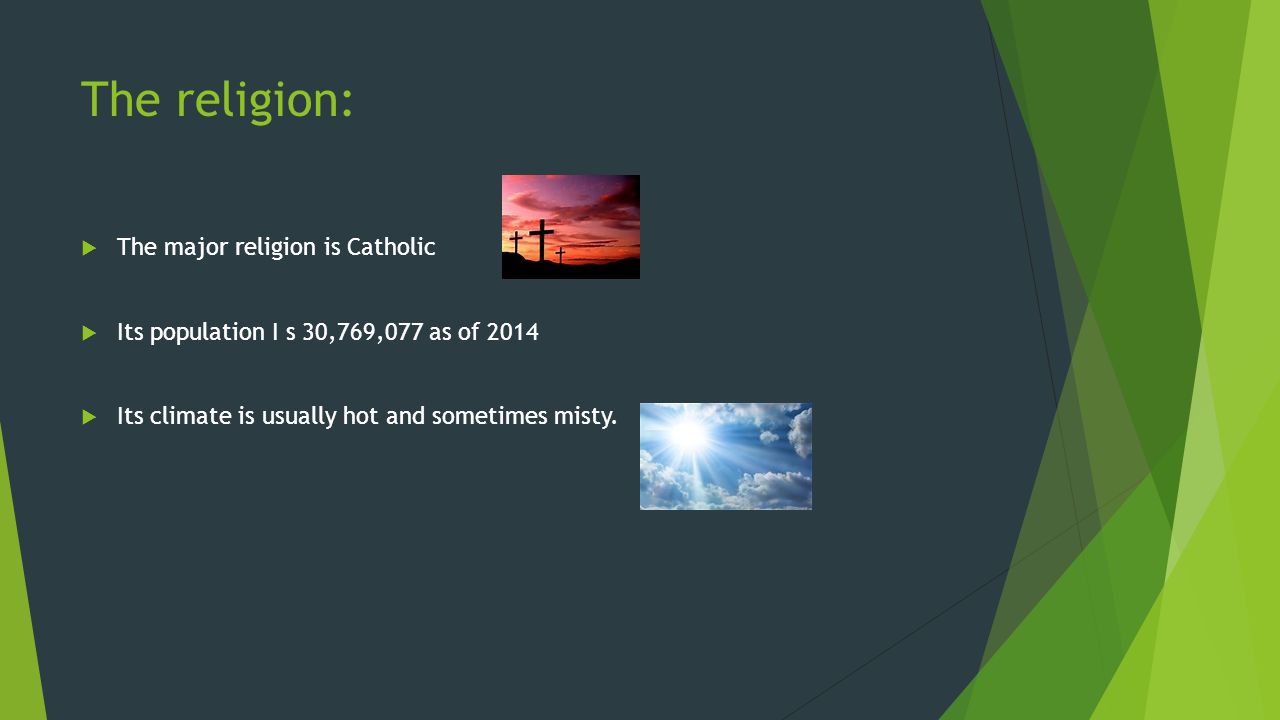 The religion:

The major religion is Catholic

Its population I s 30,769,077 as of 2014

Its climate is usually hot and sometimes misty.